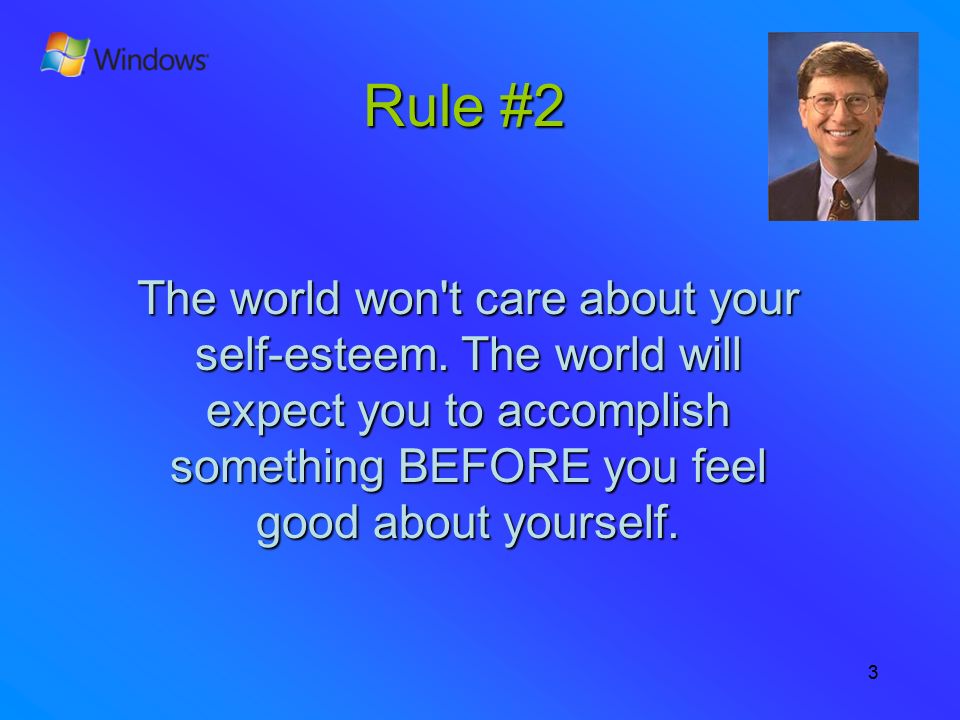 Windows

Rule #2

The world won't care about your self-esteem. The world will expect you to accomplish something BEFORE you feel good about yourself.

3